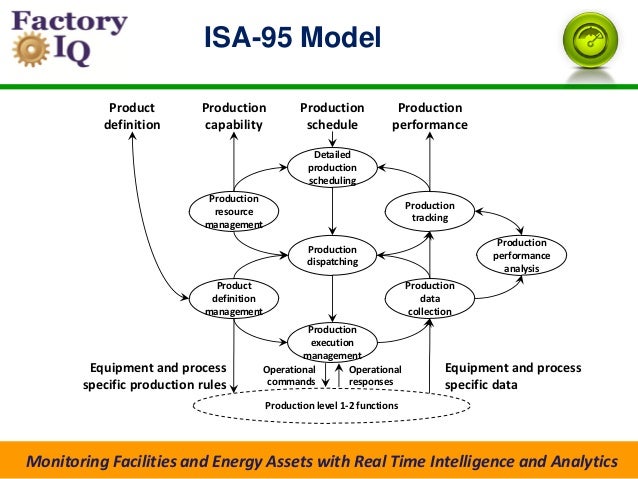 Factory IQ

ISA-95 Model

Product definition

Production capability

Production schedule

Production performance

Detailed production scheduling

Production resource management

Production tracking

Production dispatching

Production performance analysis

Product definition management

Production data collection

Production execution management

Equipment and process specific production rules

Operational commands

Operational responses

Equipment and process specific data

Production level 1-2 functions

Monitoring Facilities and Energy Assets with Real Time Intelligence and Analytics